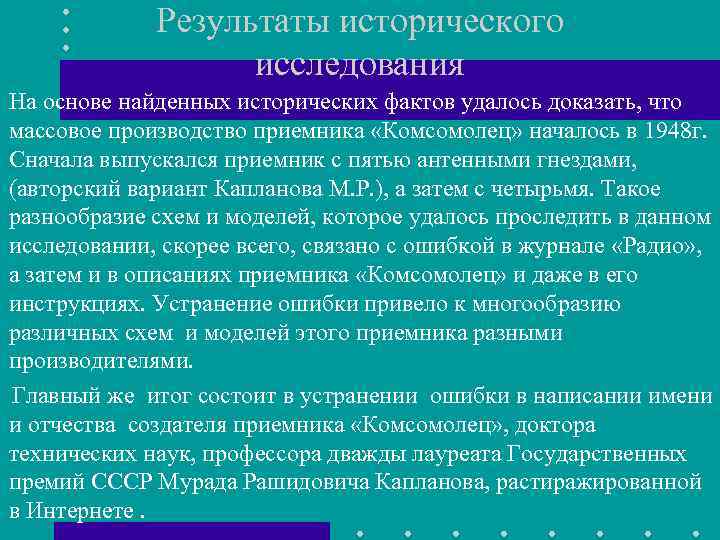 Результаты исторического исследования

На основе найденных исторических фактов удалось доказать, что массовое производство приемника «Комсомолец» началось в 1948г. Сначала выпускался приемник с пятью антенными гнездами, (авторский вариант Капланова М.Р.), а затем с четырьмя. Такое разнообразие схем и моделей, которое удалось проследить в данном исследовании, скорее всего, связано с ошибкой в журнале «Радио», а затем и в описаниях приемника «Комсомолец» и даже в его инструкциях. Устранение ошибки привело к многообразию различных схем и моделей этого приемника разными производителями.

Главный же итог состоит в устранении ошибки в написании имени и отчества создателя приемника «Комсомолец», доктора технических наук, профессора дважды лауреата Государственных премий СССР Мурада Рашидовича Капланова, растиражированной в Интернете .